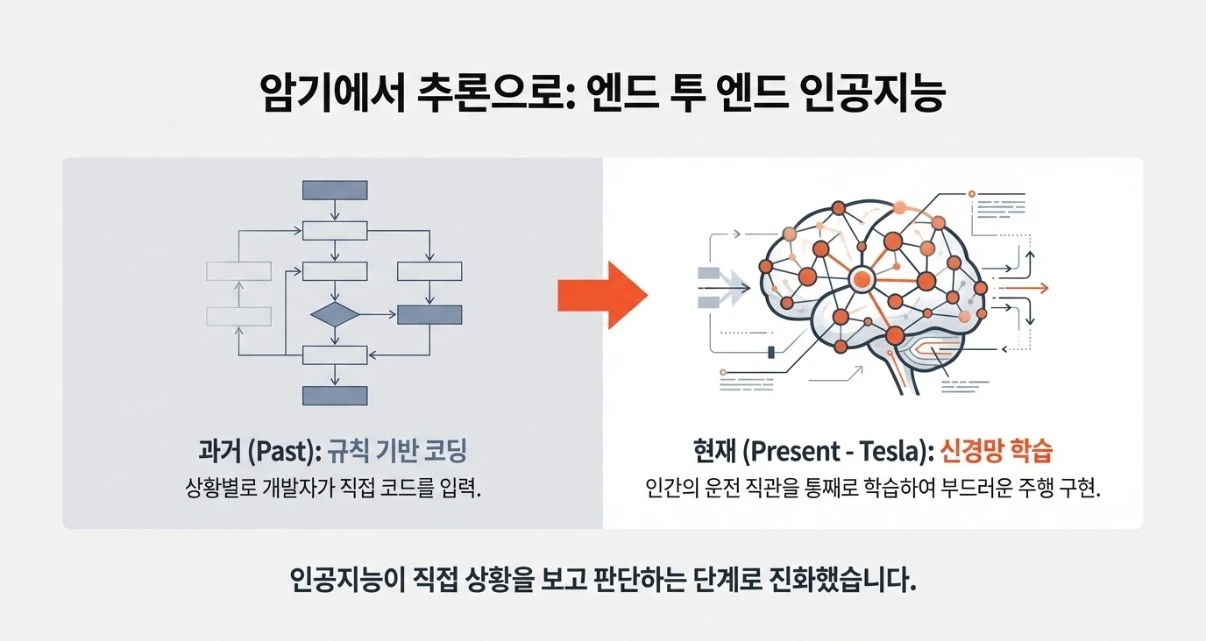 암기에서 추론으로: 엔드 투 엔드 인공지능

과거 (Past): 규칙 기반 코딩
상황별로 개발자가 직접 코드를 입력.

현재 (Present - Tesla): 신경망 학습
인간의 운전 직관을 통째로 학습하여 부드러운 주행 구현.

인공지능이 직접 상황을 보고 판단하는 단계로 진화했습니다.